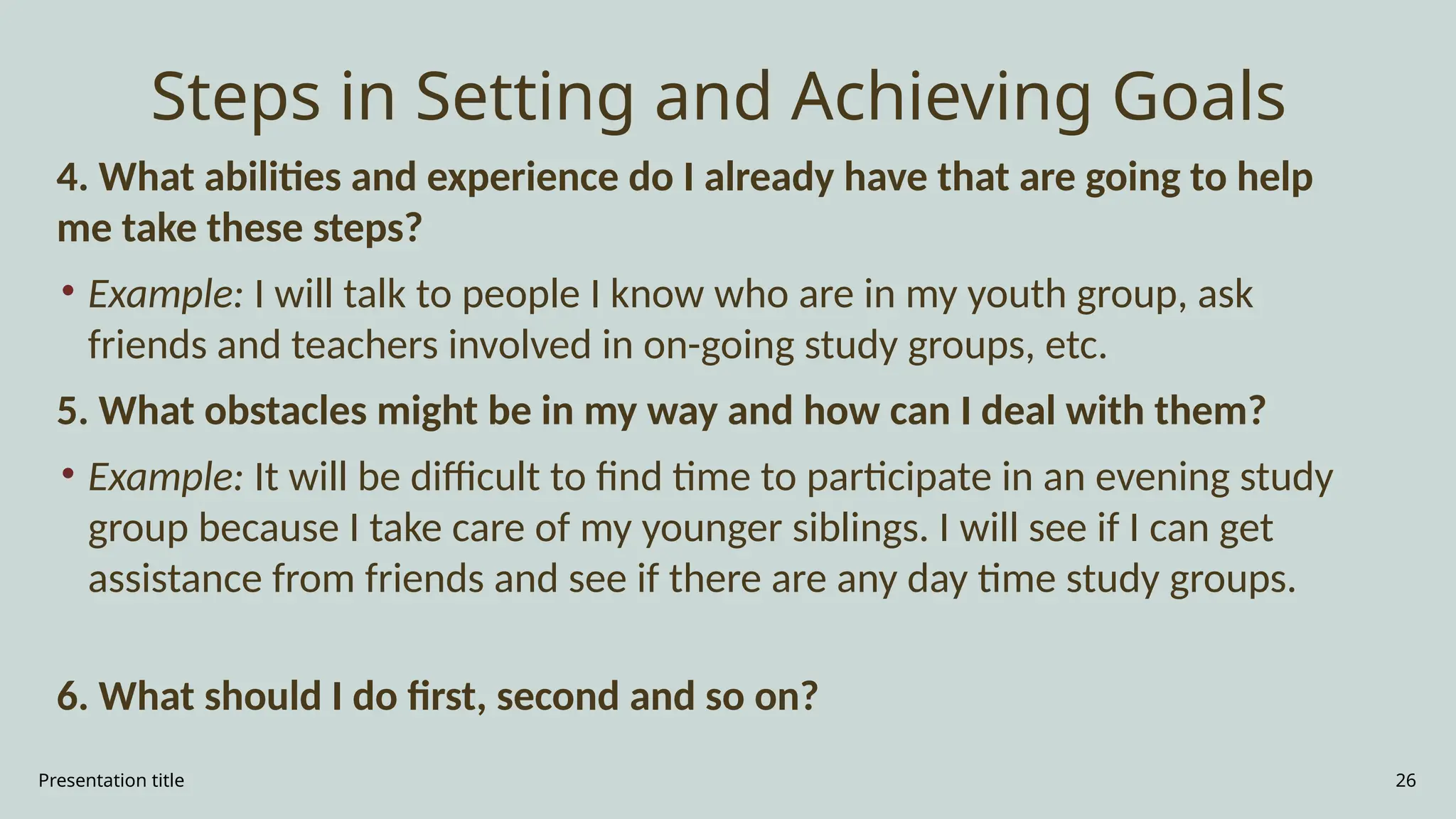 Steps in Setting and Achieving Goals

4. What abilities and experience do I already have that are going to help me take these steps?

• Example: I will talk to people I know who are in my youth group, ask friends and teachers involved in on-going study groups, etc.

5. What obstacles might be in my way and how can I deal with them?

• Example: It will be difficult to find time to participate in an evening study group because I take care of my younger siblings. I will see if I can get assistance from friends and see if there are any day time study groups.

6. What should I do first, second and so on?

Presentation title

26